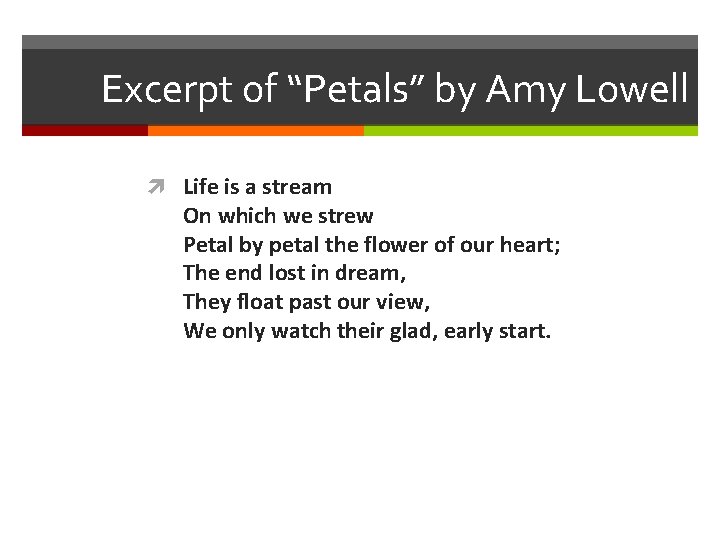 Excerpt of “Petals” by Amy Lowell

Life is a stream
On which we strew
Petal by petal the flower of our heart;
The end lost in dream,
They float past our view,
We only watch their glad, early start.